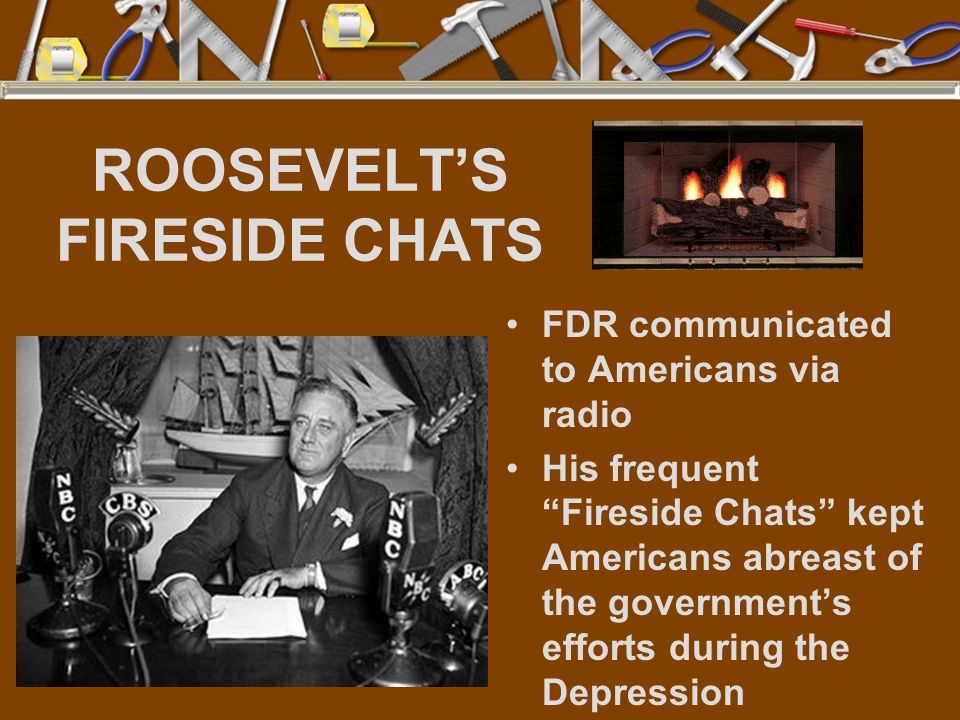 ROOSEVELT'S FIRESIDE CHATS

NBC CBS NBC NBC ABC

• FDR communicated to Americans via radio
• His frequent "Fireside Chats" kept Americans abreast of the government's efforts during the Depression